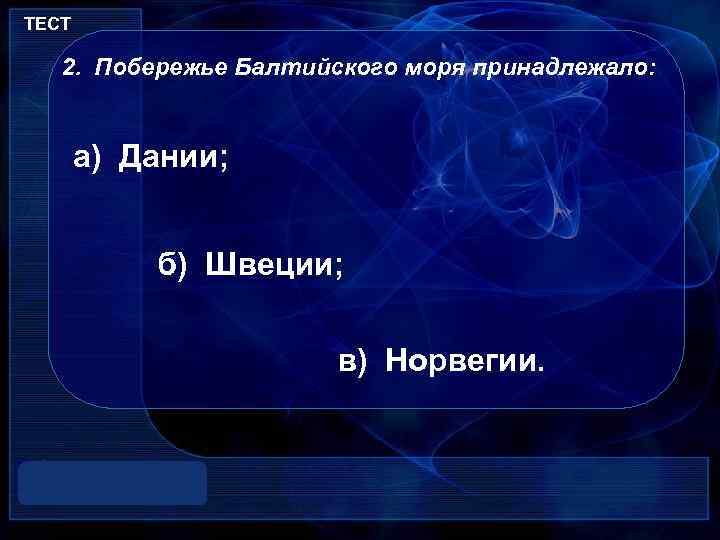 ТЕСТ

2. Побережье Балтийского моря принадлежало:

а) Дании;

б) Швеции;

в) Норвегии.